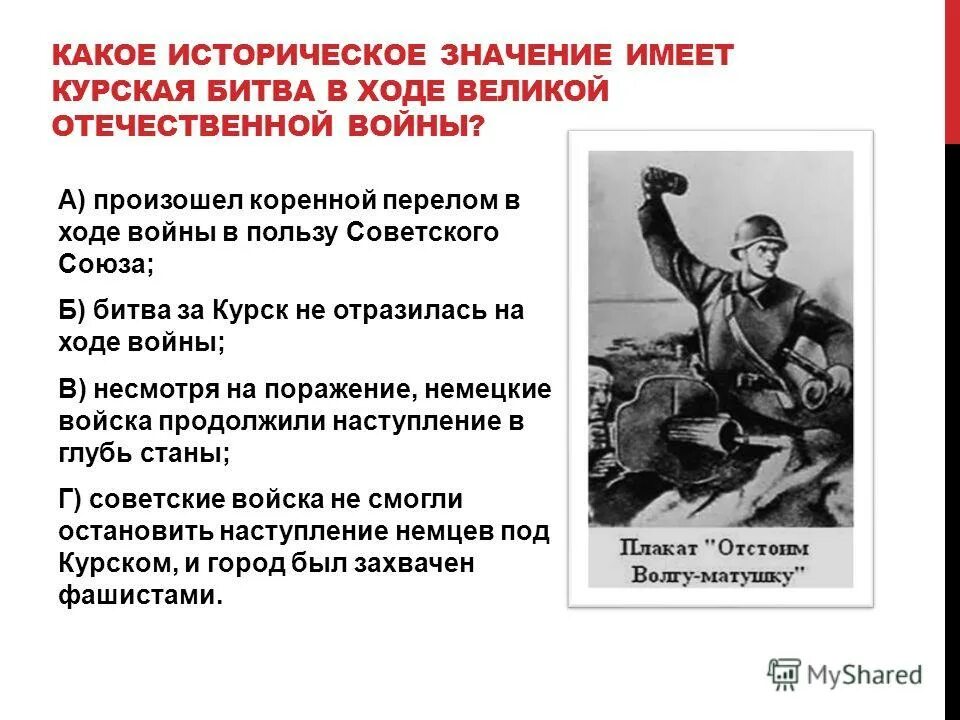 КАКОЕ ИСТОРИЧЕСКОЕ ЗНАЧЕНИЕ ИМЕЕТ КУРСКАЯ БИТВА В ХОДЕ ВЕЛИКОЙ ОТЕЧЕСТВЕННОЙ ВОЙНЫ?

А) произошел коренной перелом в ходе войны в пользу Советского Союза;

Б) битва за Курск не отразилась на ходе войны;

В) несмотря на поражение, немецкие войска продолжили наступление в глубь станы;

Г) советские войска не смогли остановить наступление немцев под Курском, и город был захвачен фашистами.

Плакат "Отстоим Волгу-матушку"

MyShared